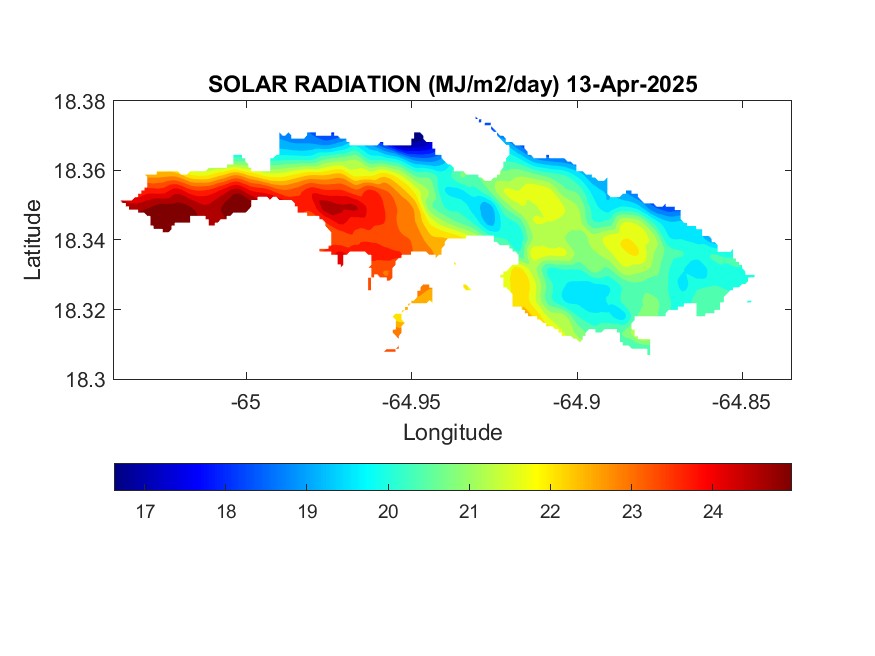 SOLAR RADIATION (MJ/m2/day) 13-Apr-2025

18.38
18.36
18.34
18.32
18.3

Latitude

-65
-64.95
-64.9
-64.85

Longitude

17
18
19
20
21
22
23
24